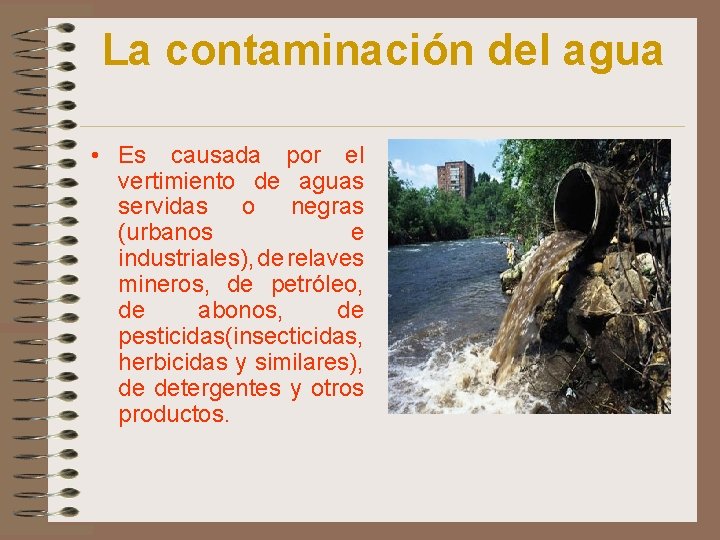 La contaminación del agua

• Es causada por el vertimiento de aguas servidas o negras (urbanos e industriales), de relaves mineros, de petróleo, de abonos, de pesticidas(insecticidas, herbicidas y similares), de detergentes y otros productos.